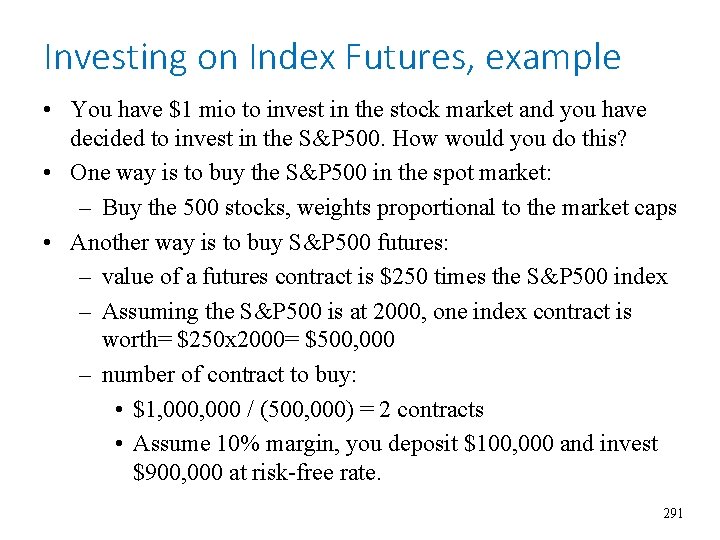 Investing on Index Futures, example

• You have \$1 mio to invest in the stock market and you have decided to invest in the S&P500. How would you do this?

• One way is to buy the S&P500 in the spot market:

– Buy the 500 stocks, weights proportional to the market caps

• Another way is to buy S&P500 futures:

– value of a futures contract is \$250 times the S&P500 index

– Assuming the S&P500 is at 2000, one index contract is worth= \$250x2000= \$500,000

– number of contract to buy:

• \$1,000,000 / (500,000) = 2 contracts

• Assume 10% margin, you deposit \$100,000 and invest \$900,000 at risk-free rate.

291